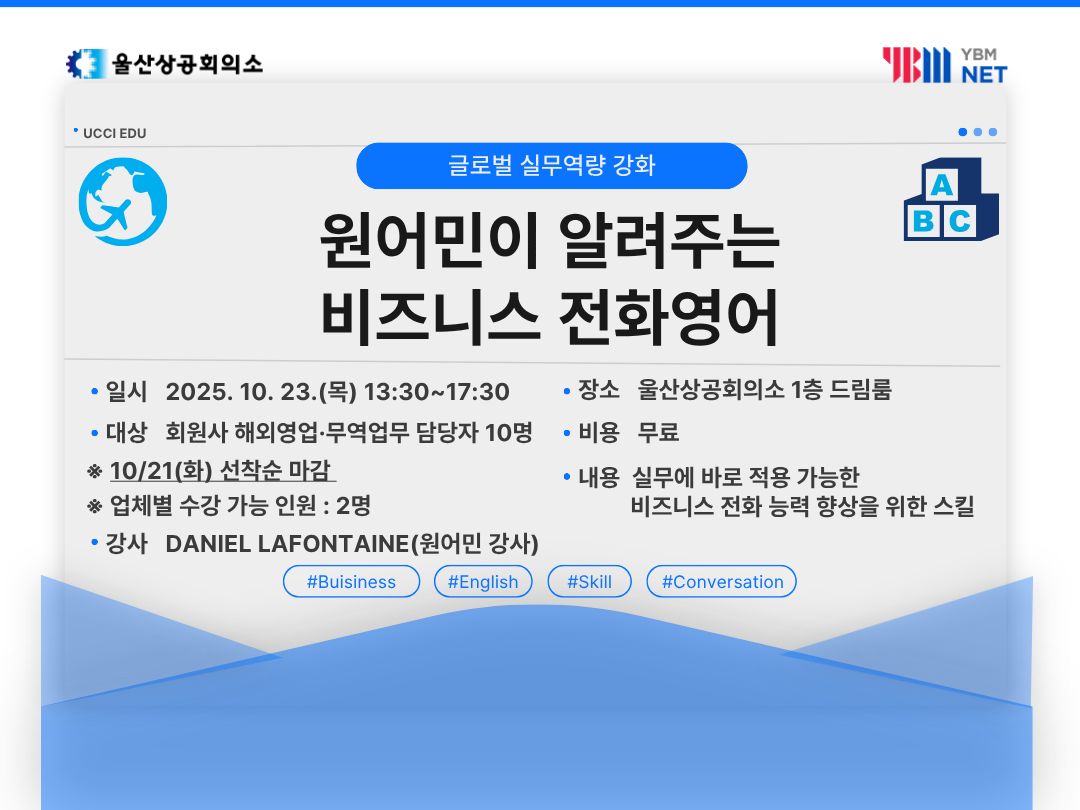 울산상공회의소

YBM NET

UCCI EDU

글로벌 실무역량 강화

A
B C

원어민이 알려주는
비즈니스 전화영어

• 일시 2025. 10. 23.(목) 13:30~17:30

• 대상 회원사 해외영업·무역업무 담당자 10명

※ 10/21(화) 선착순 마감

※ 업체별 수강 가능 인원 : 2명

• 강사 DANIEL LAFONTAINE(원어민 강사)

• 장소 울산상공회의소 1층 드림룸

• 비용 무료

• 내용 실무에 바로 적용 가능한 비즈니스 전화 능력 향상을 위한 스킬

#Buisiness #English #Skill #Conversation